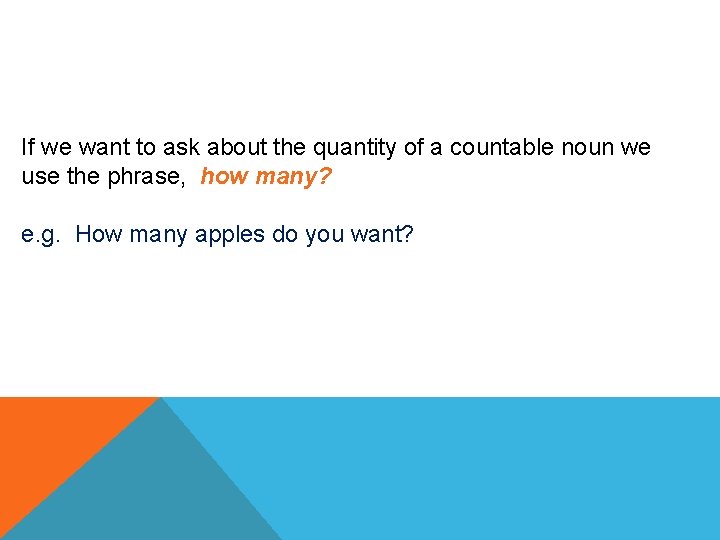 If we want to ask about the quantity of a countable noun we use the phrase, how many?

e.g. How many apples do you want?